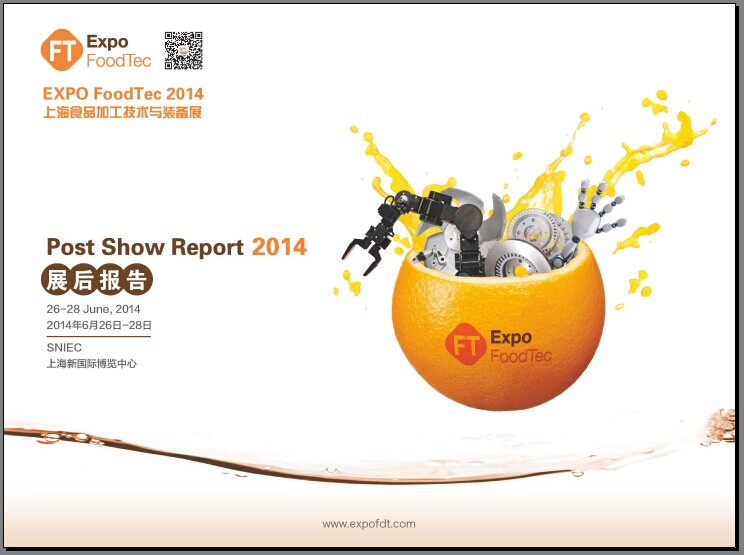 FT Expo FoodTec

EXPO FoodTec 2014
上海食品加工技术与装备展

Post Show Report 2014
展后报告

26-28 June, 2014
2014年6月26日-28日

SNIEC
上海新国际博览中心

FT Expo FoodTec

www.expofdt.com